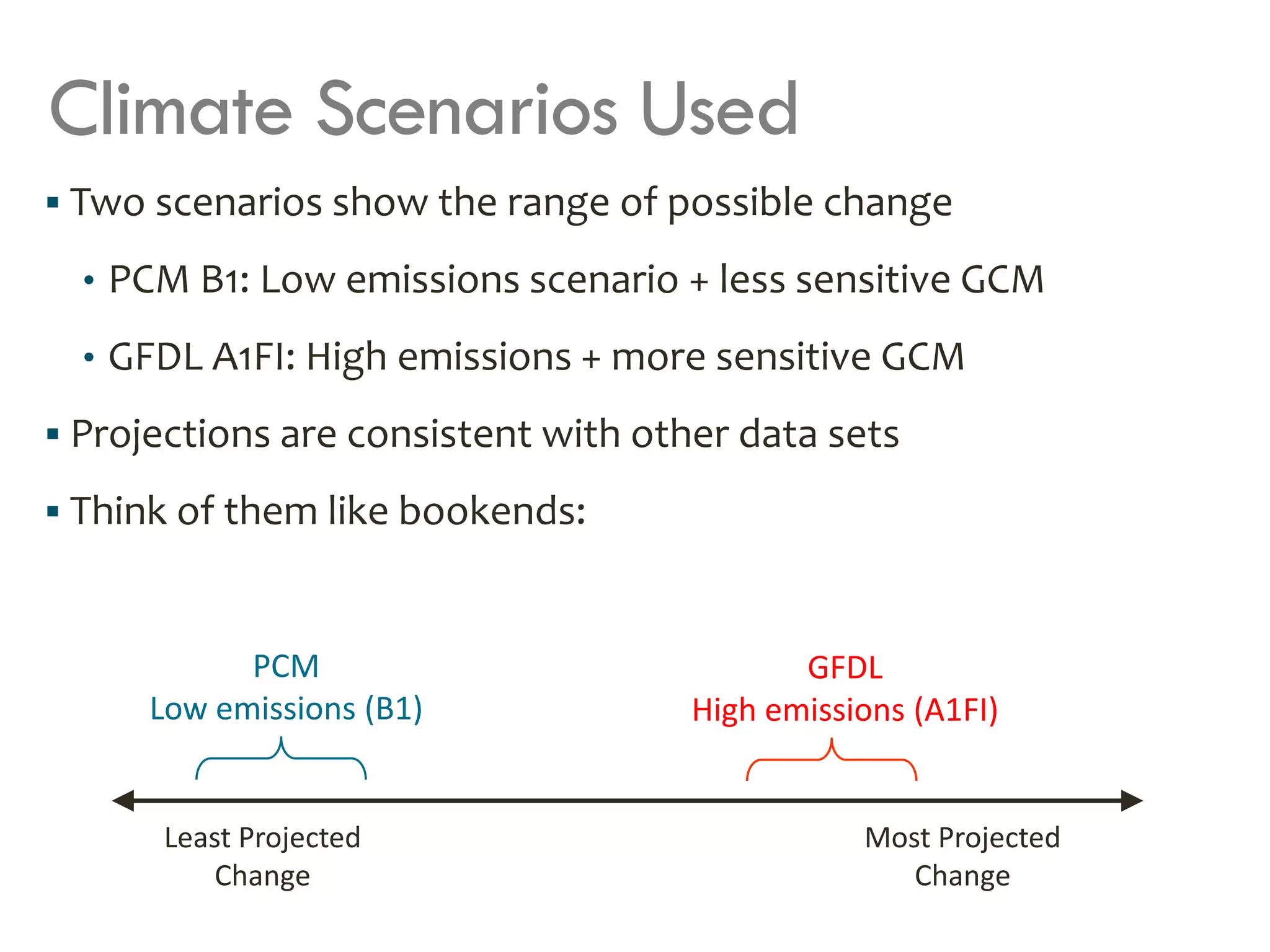 Climate Scenarios Used

▪ Two scenarios show the range of possible change

• PCM B1: Low emissions scenario + less sensitive GCM

• GFDL A1FI: High emissions + more sensitive GCM

▪ Projections are consistent with other data sets

▪ Think of them like bookends:

PCM
Low emissions (B1)

GFDL
High emissions (A1FI)

Least Projected Change

Most Projected Change